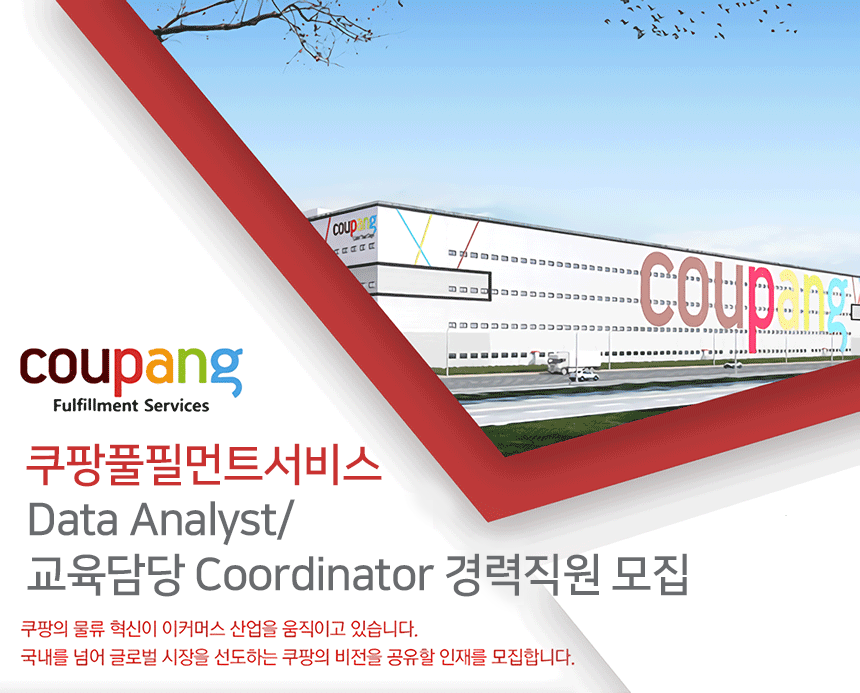 coupang

coupang

coupang
Fulfillment Services

쿠팡풀필먼트서비스
Data Analyst/
교육담당 Coordinator 경력직원 모집

쿠팡의 물류 혁신이 이커머스 산업을 움직이고 있습니다.
국내를 넘어 글로벌 시장을 선도하는 쿠팡의 비전을 공유할 인재를 모집합니다.